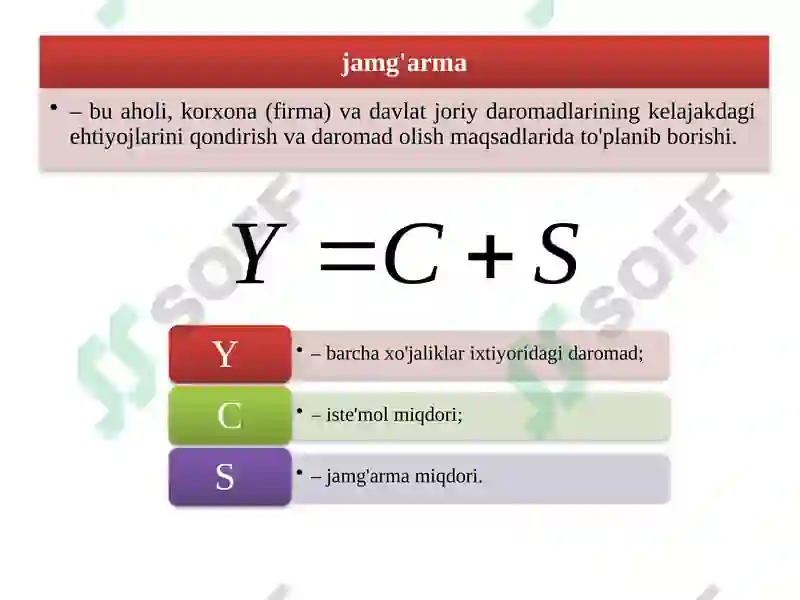 jamg'arma

• – bu aholi, korxona (firma) va davlat joriy daromadlarining kelajakdagi ehtiyojlarini qondirish va daromad olish maqsadlarida to'planib borishi.

$Y = C + S$

Y • – barcha xo'jaliklar ixtiyoridagi daromad;

C • – iste'mol miqdori;

S • – jamg'arma miqdori.

SOFF SOFF